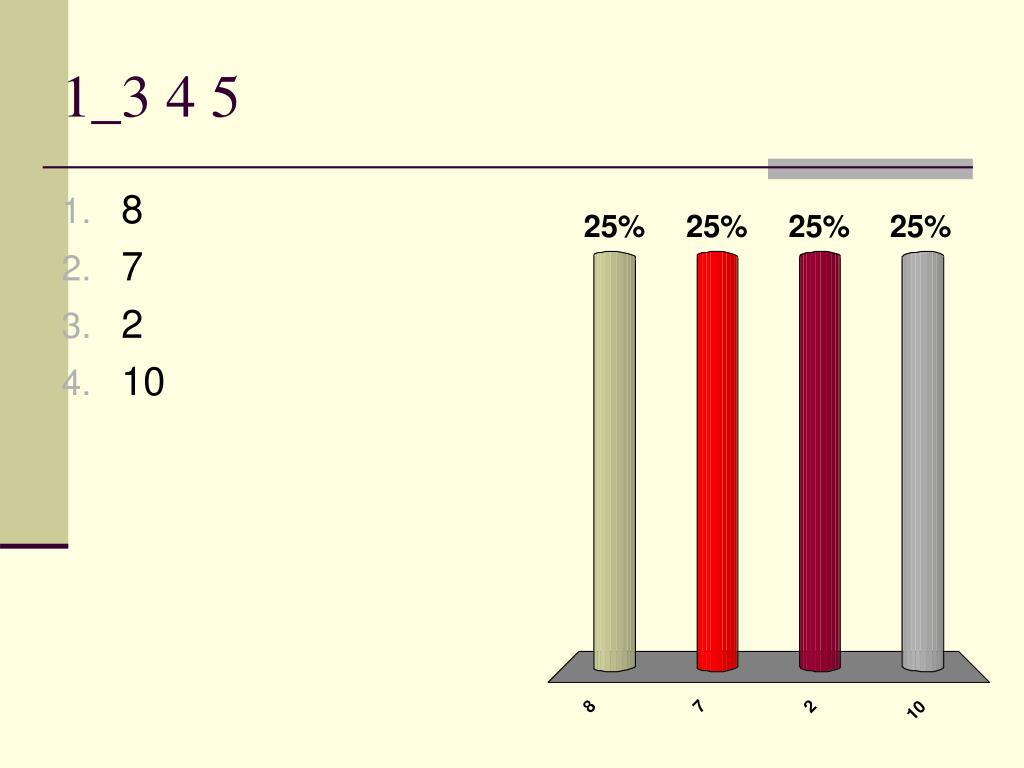 1_3 4 5

1. 8
2. 7
3. 2
4. 10

25% 25% 25% 25%

8 7 2 10